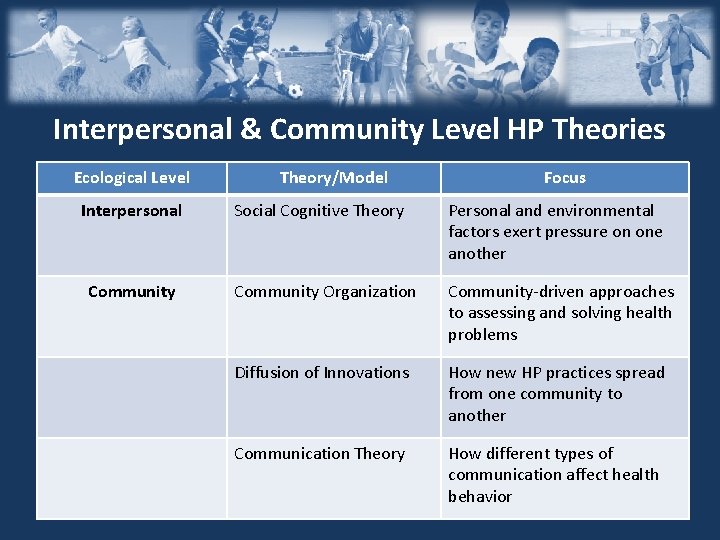 Interpersonal & Community Level HP Theories

| Ecological Level | Theory/Model | Focus |
|---|---|---|
| Interpersonal | Social Cognitive Theory | Personal and environmental factors exert pressure on one another |
| Community | Community Organization | Community-driven approaches to assessing and solving health problems |
| | Diffusion of Innovations | How new HP practices spread from one community to another |
| | Communication Theory | How different types of communication affect health behavior |